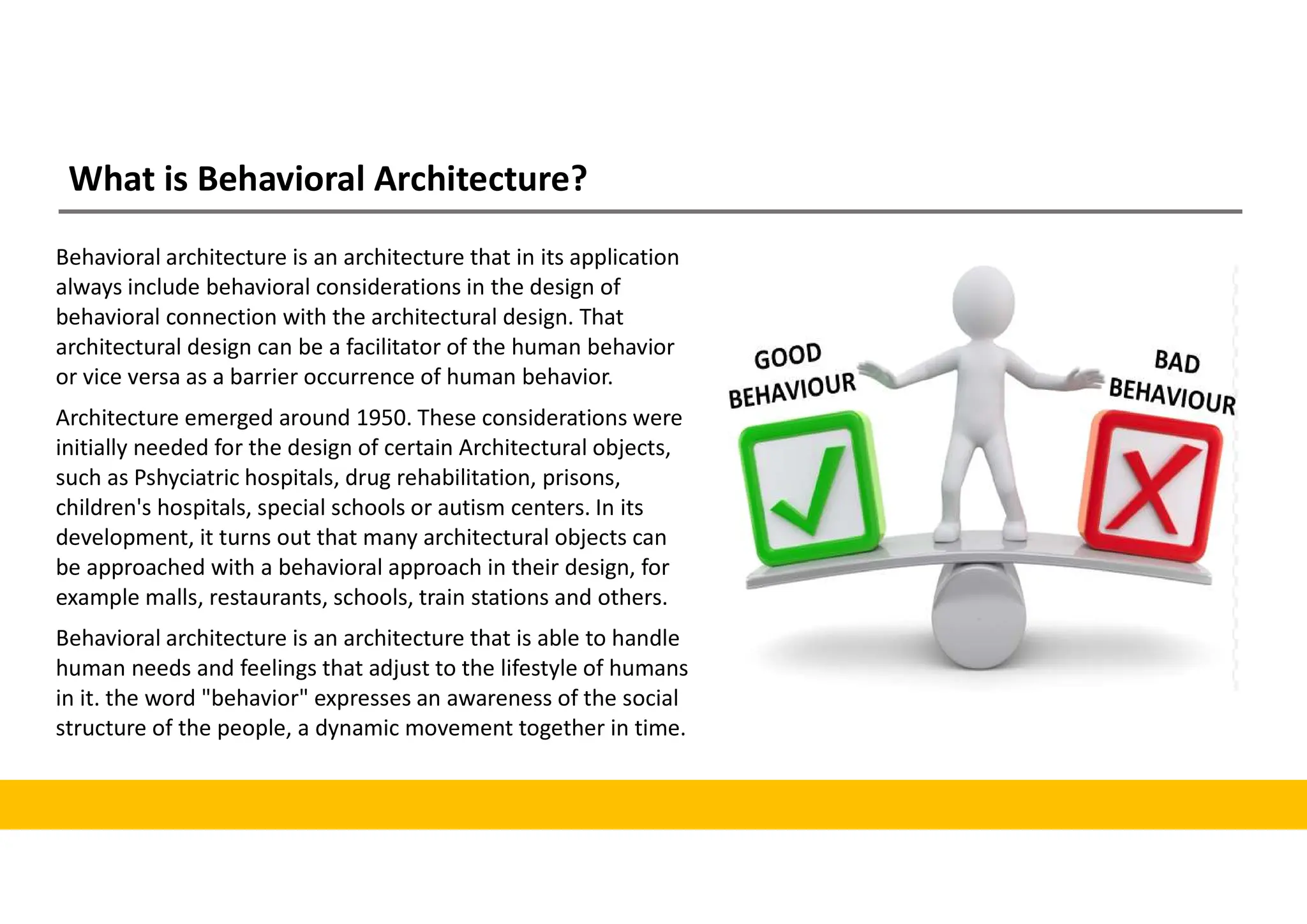 What is Behavioral Architecture?

Behavioral architecture is an architecture that in its application always include behavioral considerations in the design of behavioral connection with the architectural design. That architectural design can be a facilitator of the human behavior or vice versa as a barrier occurrence of human behavior.

Architecture emerged around 1950. These considerations were initially needed for the design of certain Architectural objects, such as Pshyciatric hospitals, drug rehabilitation, prisons, children's hospitals, special schools or autism centers. In its development, it turns out that many architectural objects can be approached with a behavioral approach in their design, for example malls, restaurants, schools, train stations and others.

Behavioral architecture is an architecture that is able to handle human needs and feelings that adjust to the lifestyle of humans in it. the word "behavior" expresses an awareness of the social structure of the people, a dynamic movement together in time.

GOOD BEHAVIOUR

BAD BEHAVIOUR